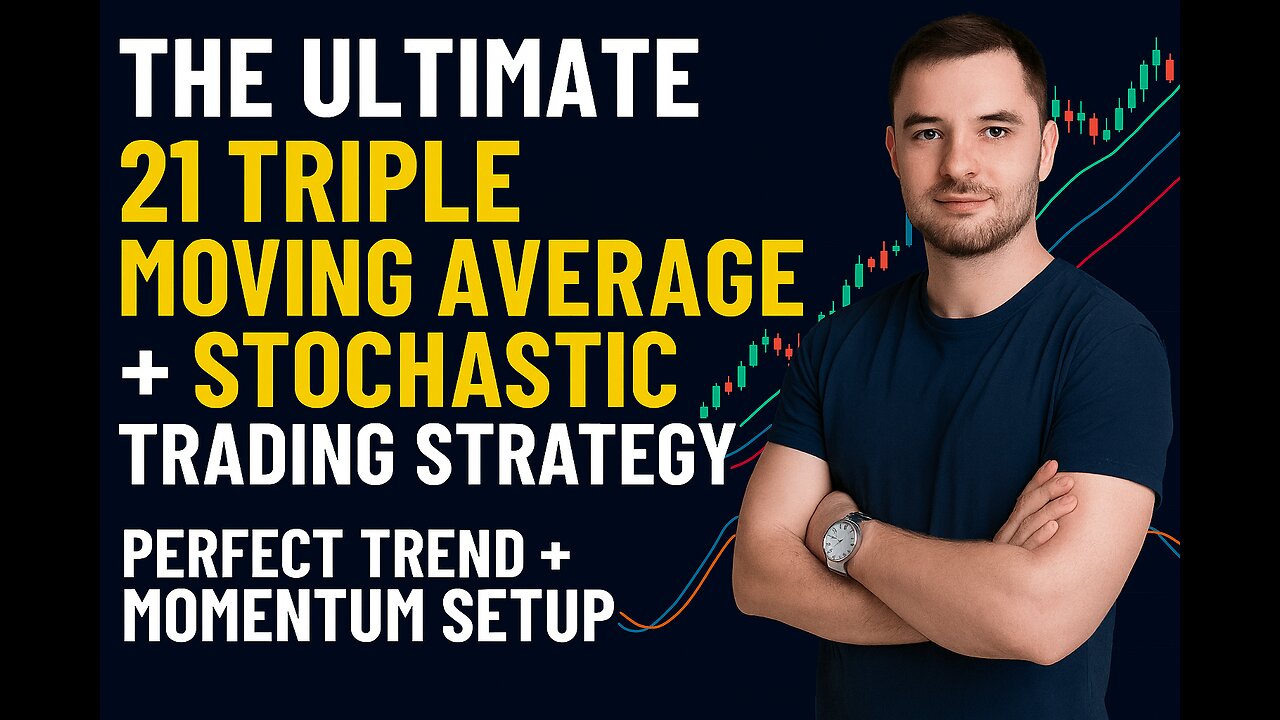 THE ULTIMATE
21 TRIPLE
MOVING AVERAGE
+ STOCHASTIC
TRADING STRATEGY

PERFECT TREND +
MOMENTUM SETUP